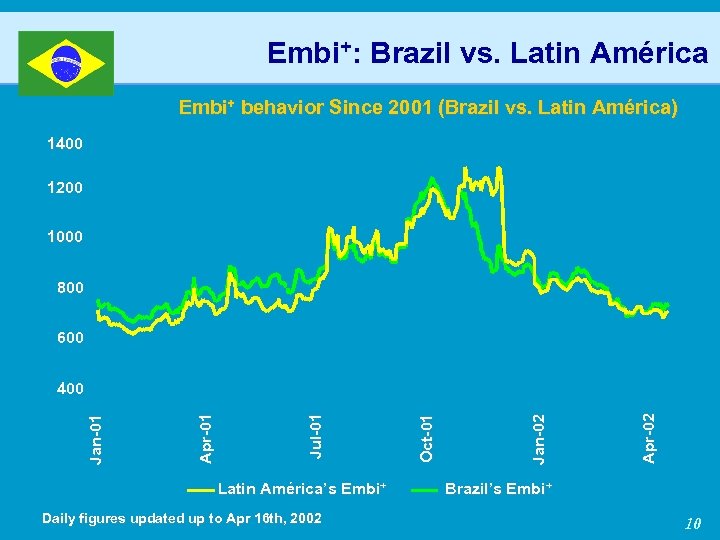 Embi$^+$: Brazil vs. Latin América

Embi$^+$ behavior Since 2001 (Brazil vs. Latin América)

1400
1200
1000
800
600
400

Jan-01
Apr-01
Jul-01
Oct-01
Jan-02
Apr-02

Latin América's Embi$^+$
Brazil's Embi$^+$

Daily figures updated up to Apr 16th, 2002

10